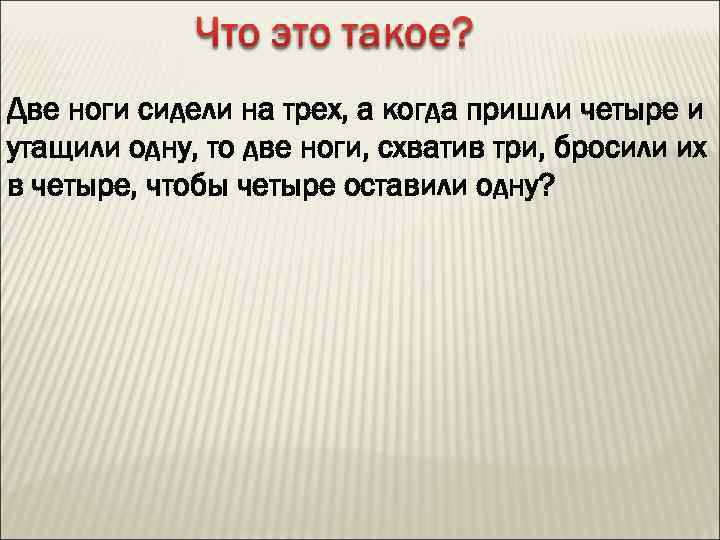 Что это такое?

Две ноги сидели на трех, а когда пришли четыре и утащили одну, то две ноги, схватив три, бросили их в четыре, чтобы четыре оставили одну?